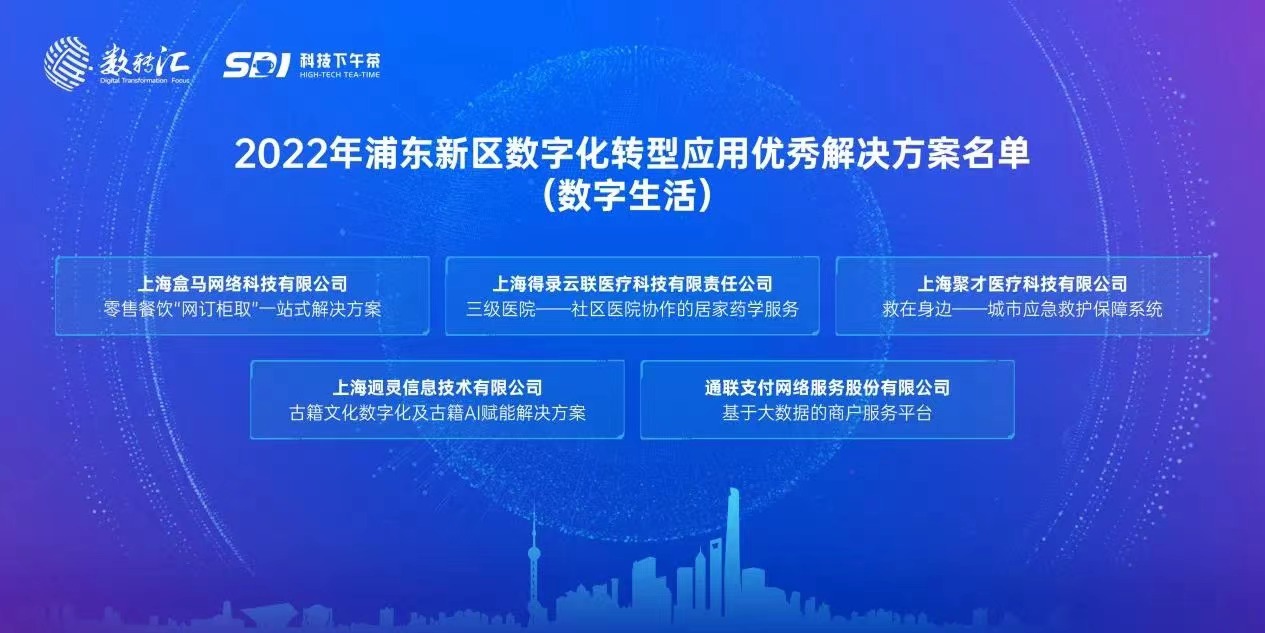 数转汇
Digital Transformation Focus

SDI 科技下午茶
HIGH-TECH TEA-TIME

2022年浦东新区数字化转型应用优秀解决方案名单
（数字生活）

上海盒马网络科技有限公司
零售餐饮"网订柜取"一站式解决方案

上海得录云联医疗科技有限责任公司
三级医院——社区医院协作的居家药学服务

上海聚才医疗科技有限公司
救在身边——城市应急救护保障系统

上海迥灵信息技术有限公司
古籍文化数字化及古籍AI赋能解决方案

通联支付网络服务股份有限公司
基于大数据的商户服务平台